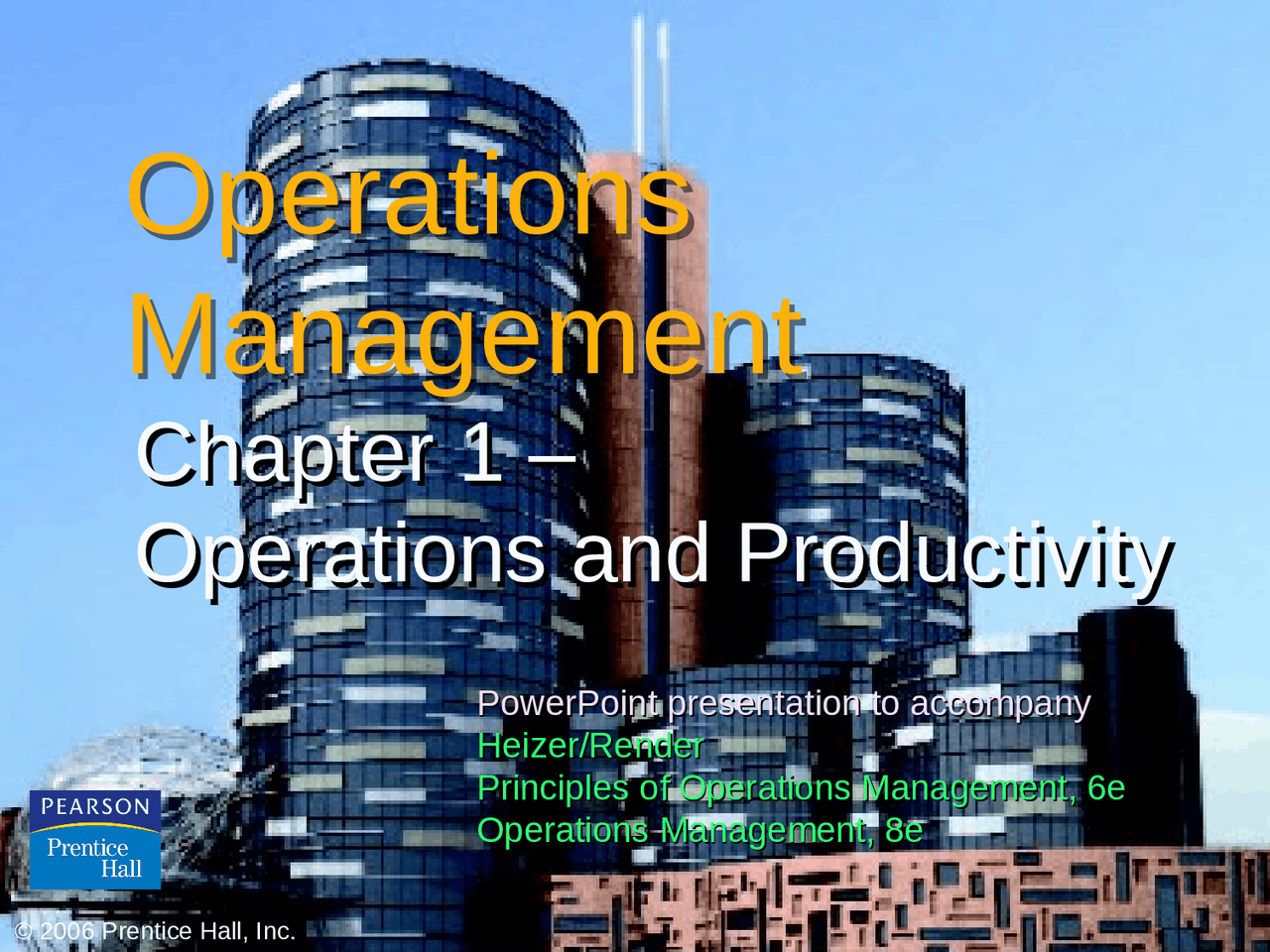 Operations Management

Chapter 1 – Operations and Productivity

PowerPoint presentation to accompany
Heizer/Render
Principles of Operations Management, 6e
Operations Management, 8e

PEARSON
Prentice Hall

© 2006 Prentice Hall, Inc.